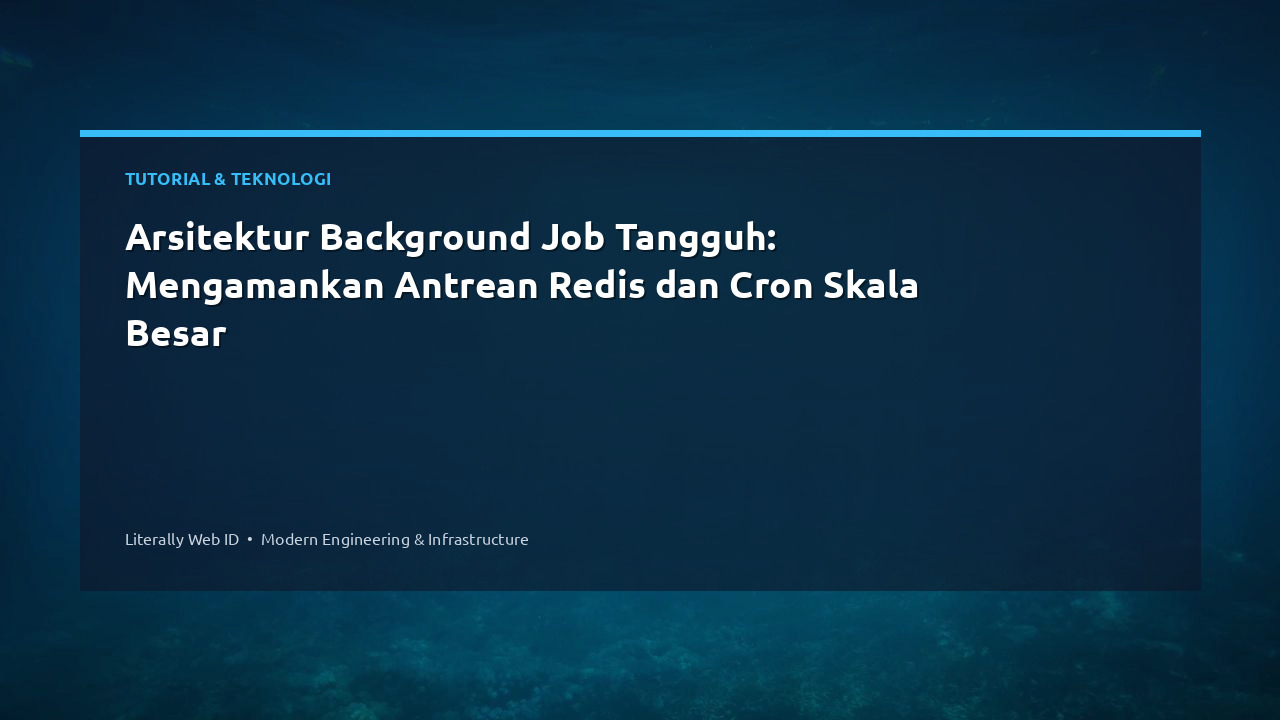 TUTORIAL & TEKNOLOGI

Arsitektur Background Job Tangguh: Mengamankan Antrean Redis dan Cron Skala Besar

Literally Web ID • Modern Engineering & Infrastructure